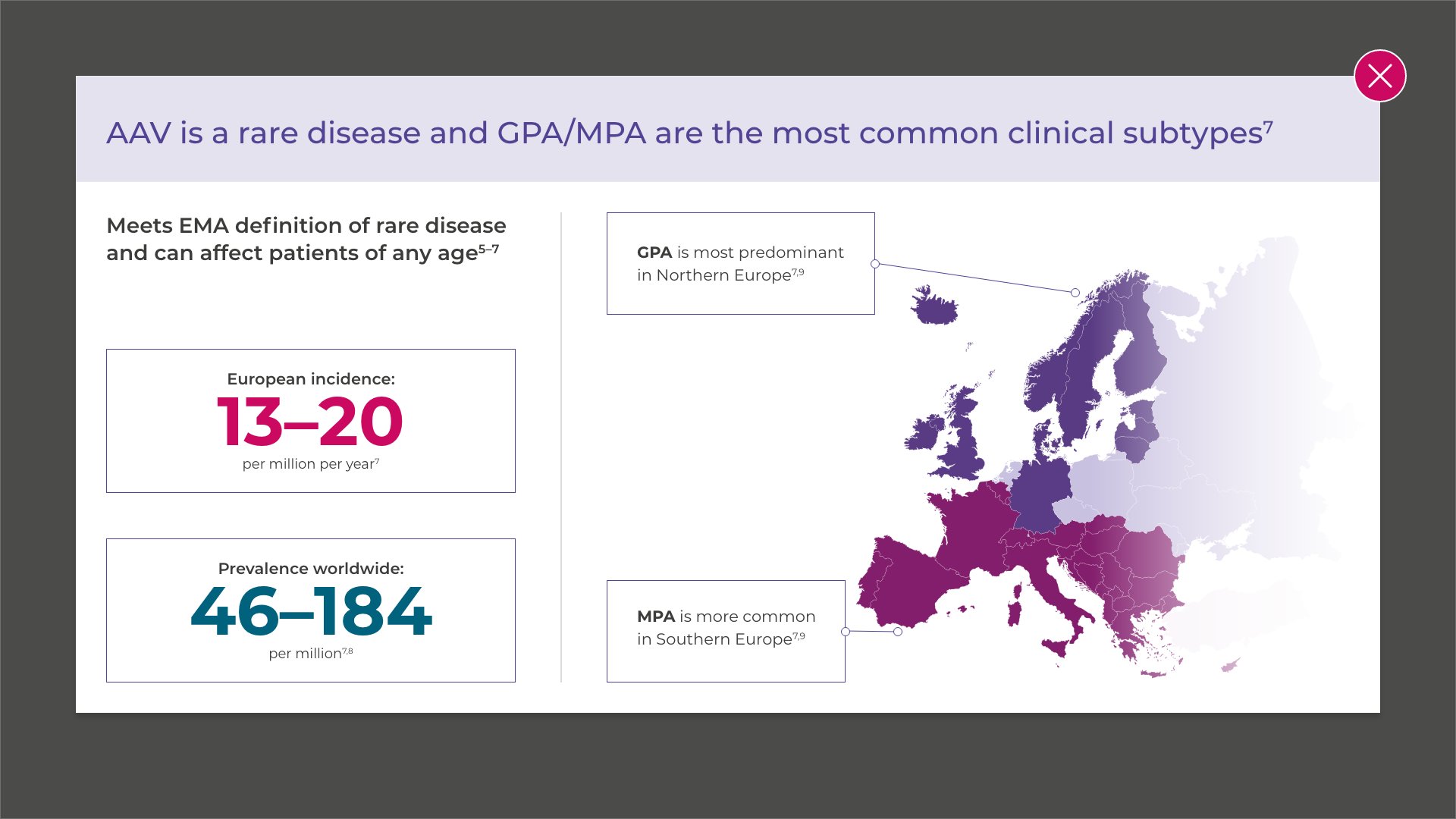 AAV is a rare disease and GPA/MPA are the most common clinical subtypes$^{7}$

Meets EMA definition of rare disease and can affect patients of any age$^{5–7}$

European incidence:
13–20
per million per year$^{7}$

Prevalence worldwide:
46–184
per million$^{7,8}$

GPA is most predominant in Northern Europe$^{7,9}$

MPA is more common in Southern Europe$^{7,9}$